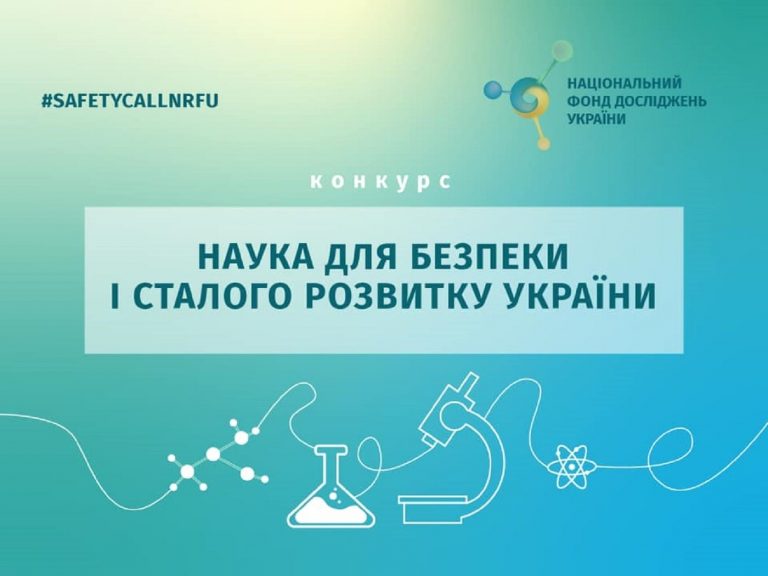 #SAFETYCALLNRFU

НАЦІОНАЛЬНИЙ ФОНД ДОСЛІДЖЕНЬ УКРАЇНИ

конкурс

НАУКА ДЛЯ БЕЗПЕКИ І СТАЛОГО РОЗВИТКУ УКРАЇНИ